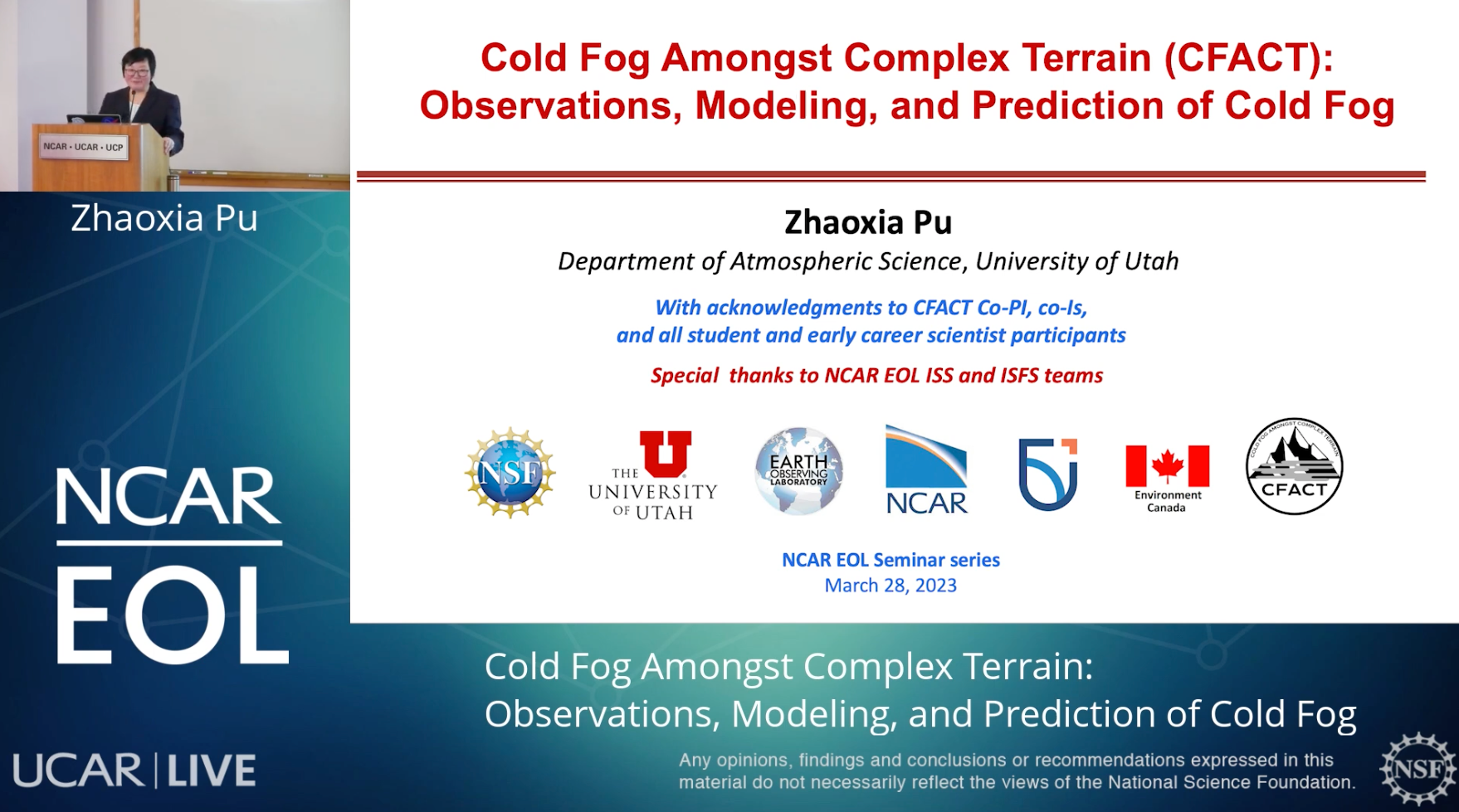 NCAR · UCAR · UCP

Zhaoxia Pu

NCAR
EOL

UCAR | LIVE

Cold Fog Amongst Complex Terrain (CFACT): Observations, Modeling, and Prediction of Cold Fog

Zhaoxia Pu
Department of Atmospheric Science, University of Utah

With acknowledgments to CFACT Co-PI, co-Is, and all student and early career scientist participants

Special thanks to NCAR EOL ISS and ISFS teams

NSF

THE UNIVERSITY OF UTAH

EARTH OBSERVING LABORATORY

NCAR

Environment Canada

COLD FOG AMONGST COMPLEX TERRAIN
CFACT

NCAR EOL Seminar series
March 28, 2023

Cold Fog Amongst Complex Terrain: Observations, Modeling, and Prediction of Cold Fog

Any opinions, findings and conclusions or recommendations expressed in this material do not necessarily reflect the views of the National Science Foundation.

NSF